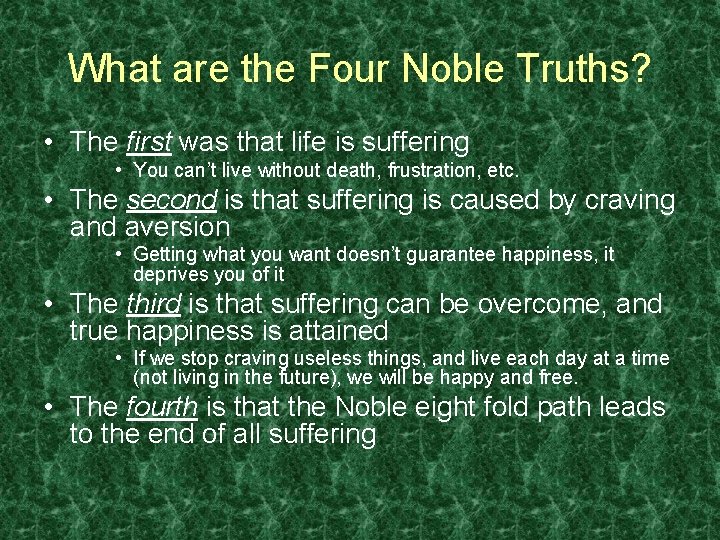 What are the Four Noble Truths?

• The first was that life is suffering
  • You can't live without death, frustration, etc.
• The second is that suffering is caused by craving and aversion
  • Getting what you want doesn't guarantee happiness, it deprives you of it
• The third is that suffering can be overcome, and true happiness is attained
  • If we stop craving useless things, and live each day at a time (not living in the future), we will be happy and free.
• The fourth is that the Noble eight fold path leads to the end of all suffering